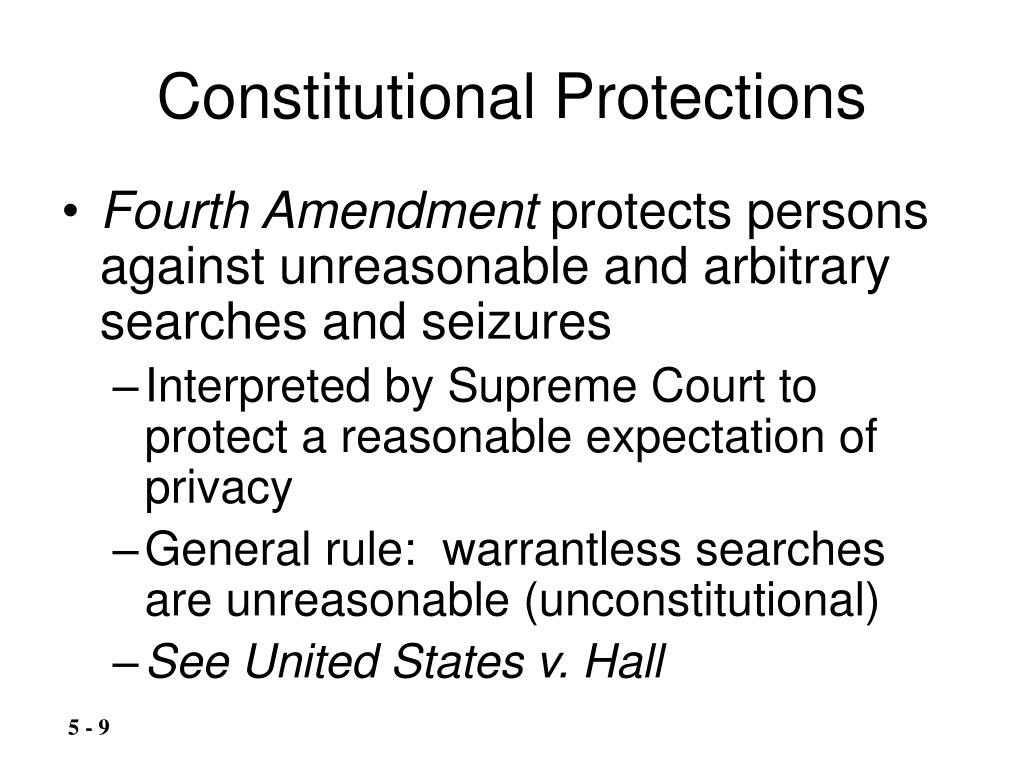 Constitutional Protections

• Fourth Amendment protects persons against unreasonable and arbitrary searches and seizures

– Interpreted by Supreme Court to protect a reasonable expectation of privacy

– General rule: warrantless searches are unreasonable (unconstitutional)

– See United States v. Hall

5 - 9